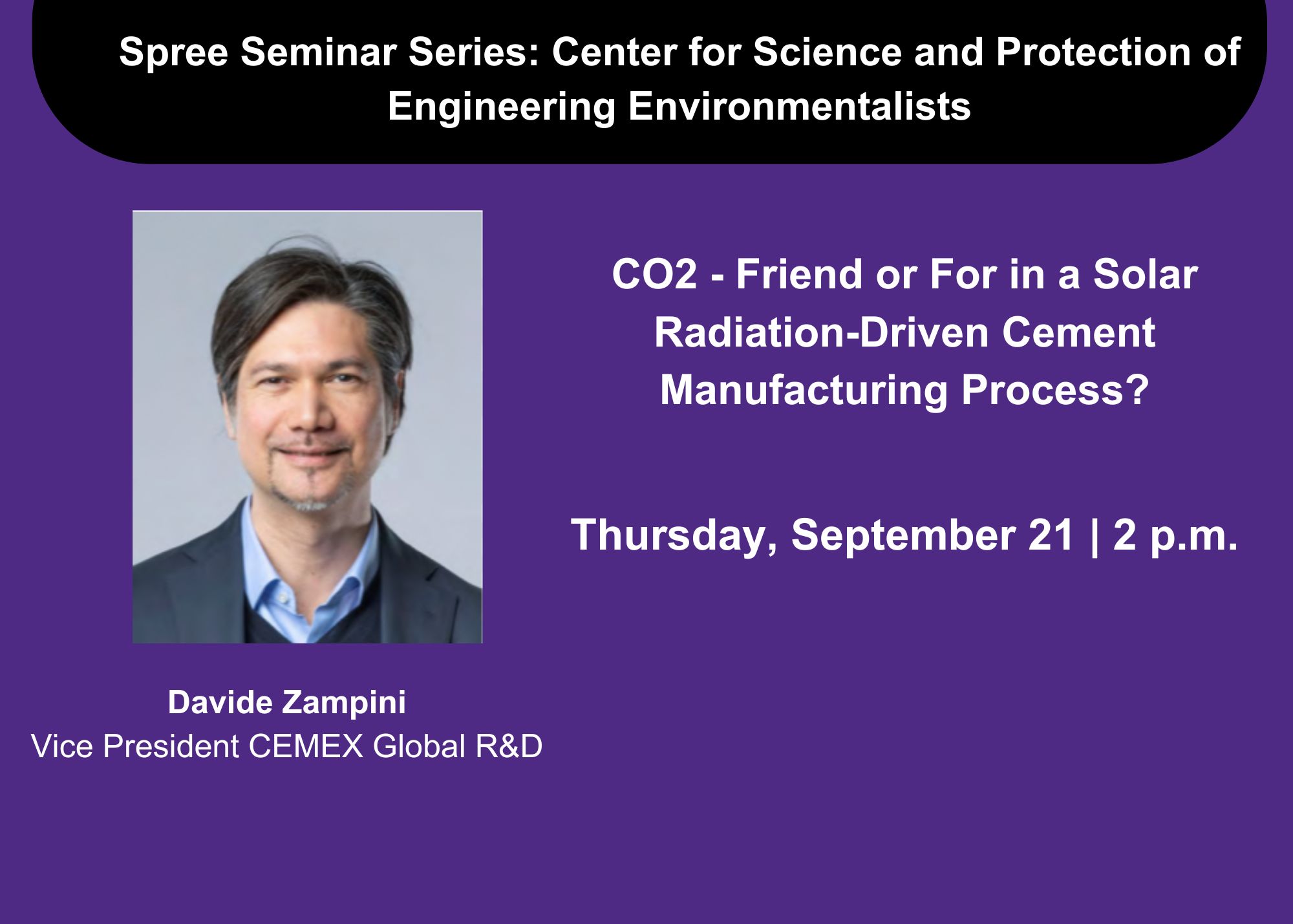 Spree Seminar Series: Center for Science and Protection of Engineering Environmentalists

CO2 - Friend or For in a Solar Radiation-Driven Cement Manufacturing Process?

Thursday, September 21 | 2 p.m.

Davide Zampini
Vice President CEMEX Global R&D